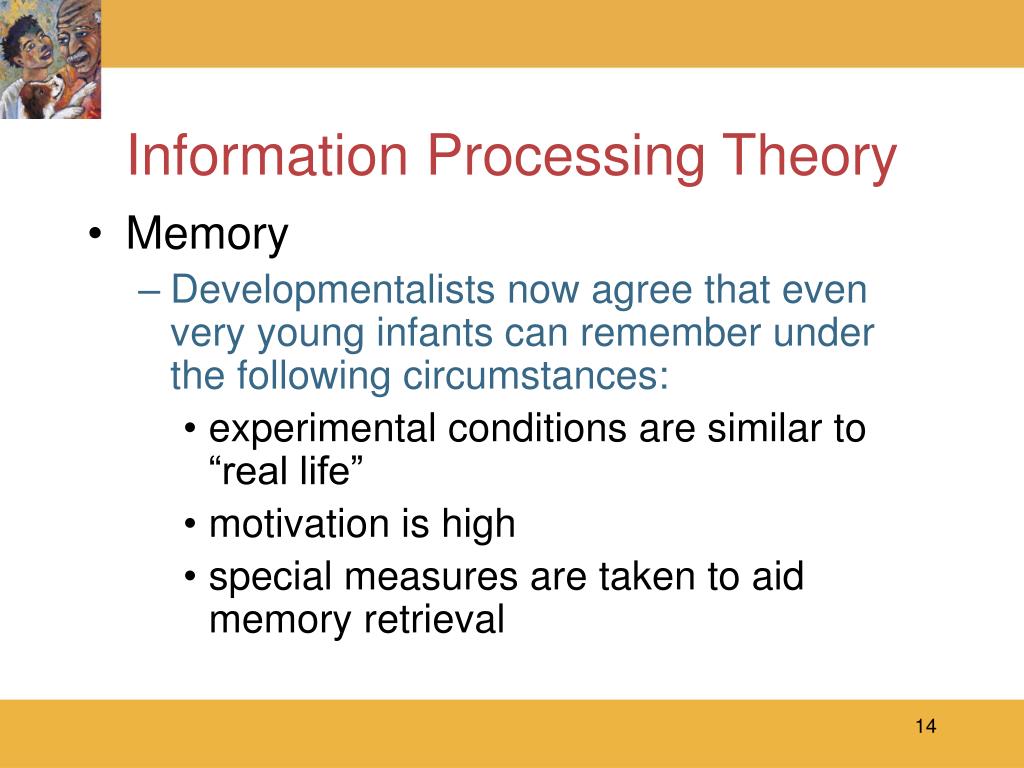 Information Processing Theory

• Memory
– Developmentalists now agree that even very young infants can remember under the following circumstances:
• experimental conditions are similar to “real life”
• motivation is high
• special measures are taken to aid memory retrieval

14